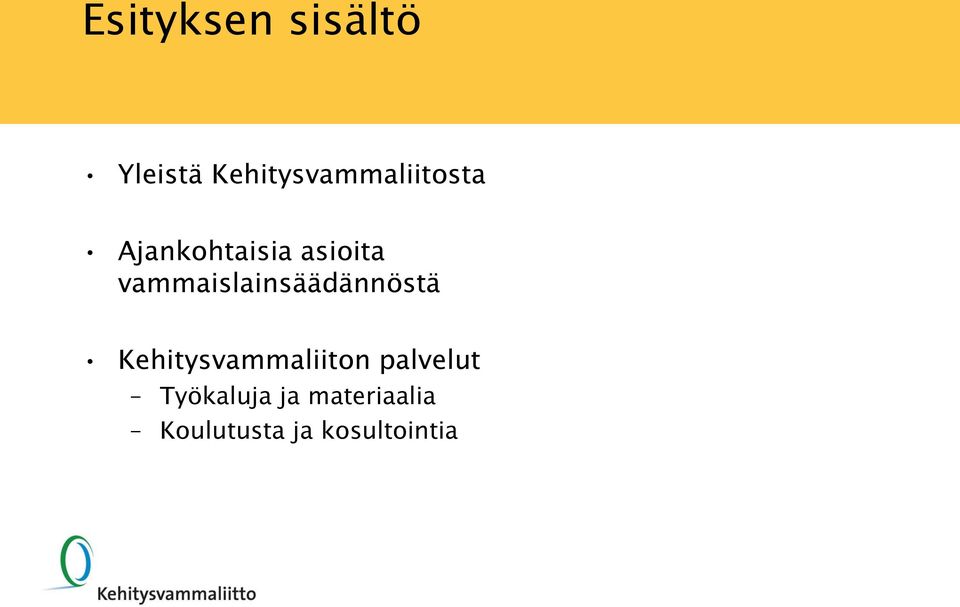 Esityksen sisältö

• Yleistä Kehitysvammaliitosta

• Ajankohtaisia asioita vammaislainsäädännöstä

• Kehitysvammaliiton palvelut
– Työkaluja ja materiaalia
– Koulutusta ja kosultointia

Kehitysvammaliitto